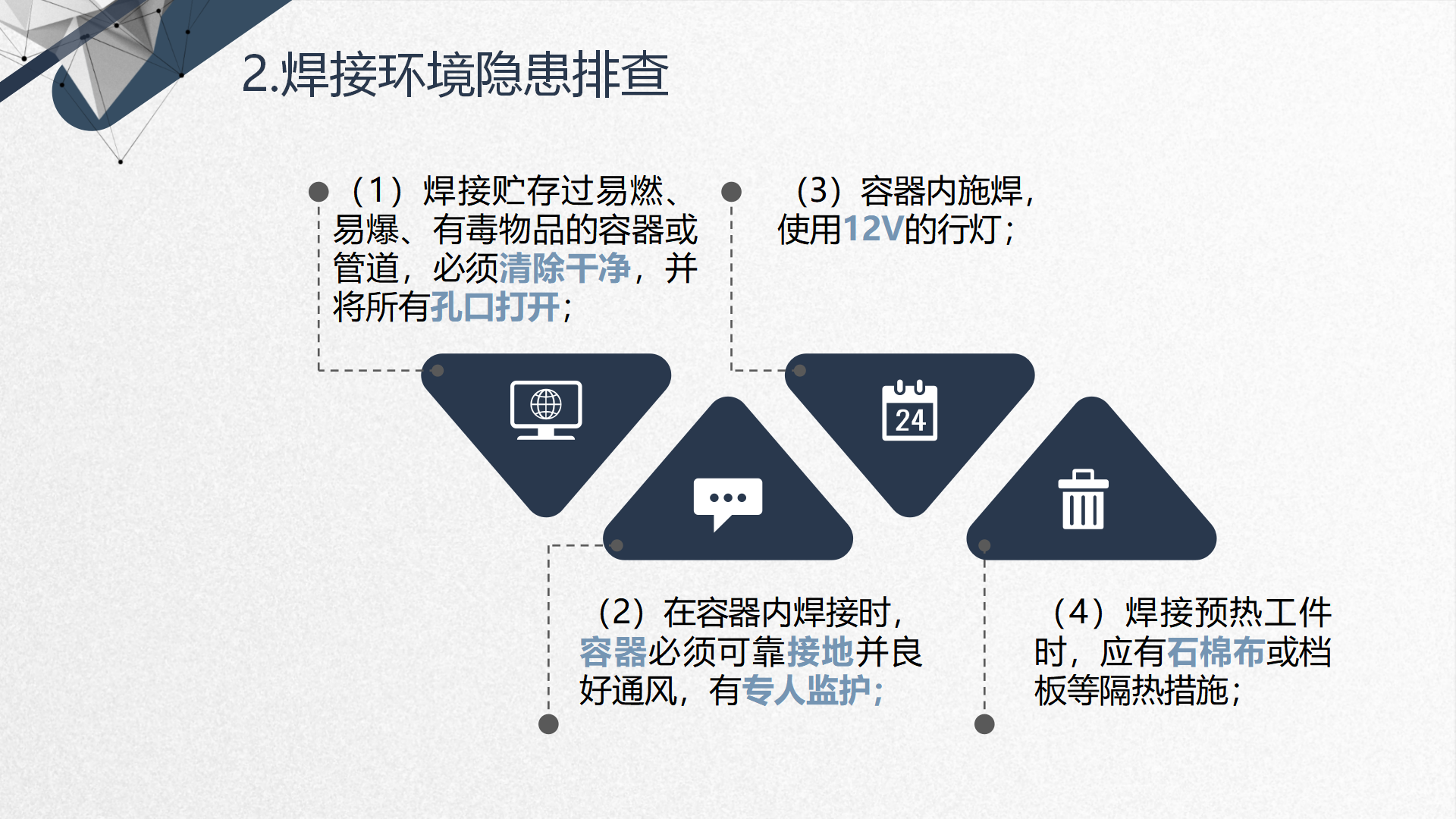 2.焊接环境隐患排查

（1）焊接贮存过易燃、易爆、有毒物品的容器或管道，必须清除干净，并将所有孔口打开；

（3）容器内施焊，使用12V的行灯；

24

（2）在容器内焊接时，容器必须可靠接地并良好通风，有专人监护；

（4）焊接预热工件时，应有石棉布或档板等隔热措施；